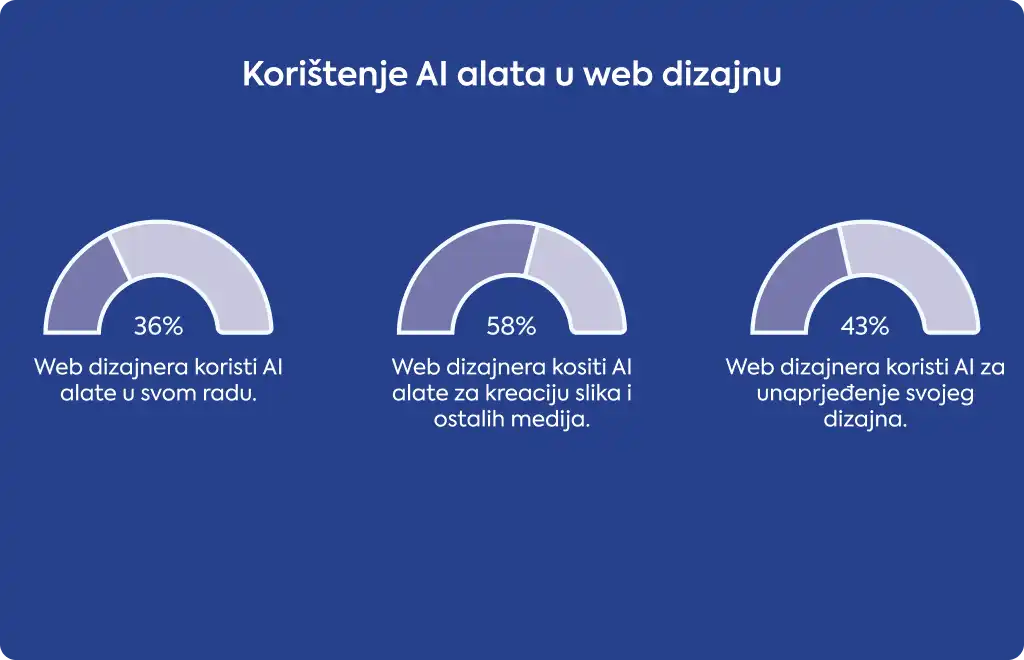 Korištenje AI alata u web dizajnu

36%

Web dizajnera koristi AI alate u svom radu.

58%

Web dizajnera kositi AI alate za kreaciju slika i ostalih medija.

43%

Web dizajnera koristi AI za unaprjeđenje svojeg dizajna.